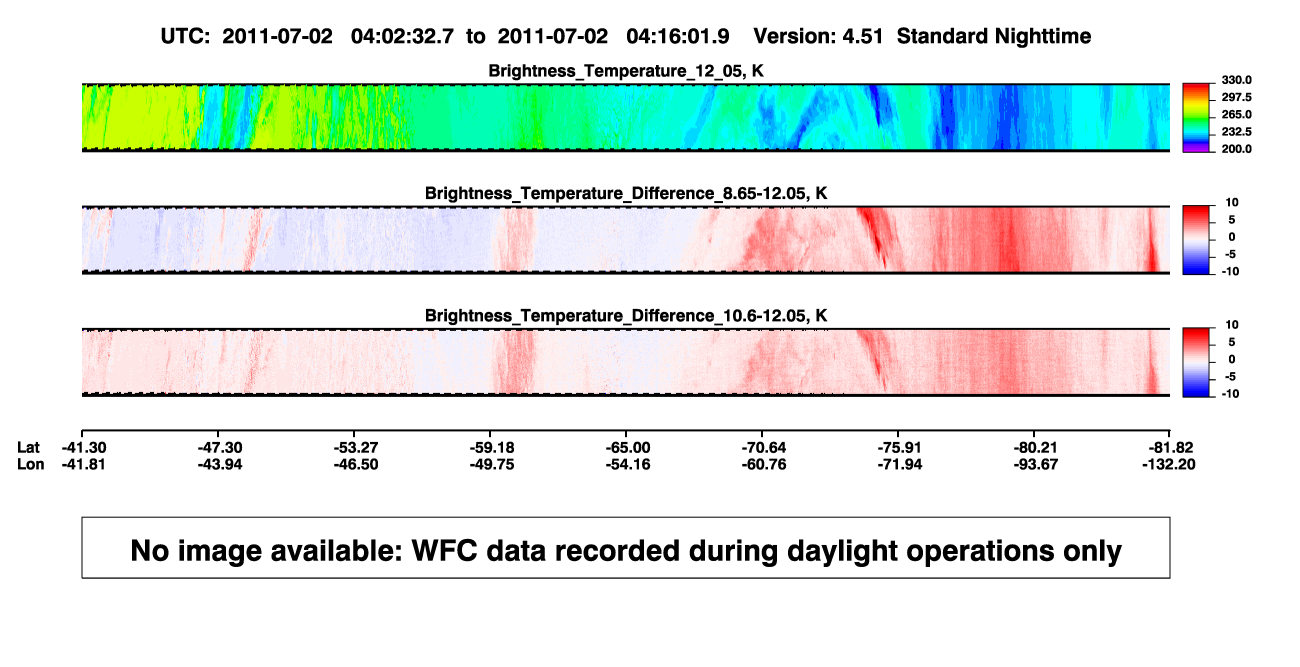 UTC: 2011-07-02 04:02:32.7 to 2011-07-02 04:16:01.9 Version: 4.51 Standard Nighttime

Brightness_Temperature_12_05, K

330.0
297.5
265.0
232.5
200.0

Brightness_Temperature_Difference_8.65-12.05, K

10
5
0
-5
-10

Brightness_Temperature_Difference_10.6-12.05, K

10
5
0
-5
-10

| Lat | -41.30 | -47.30 | -53.27 | -59.18 | -65.00 | -70.64 | -75.91 | -80.21 | -81.82 |
|---|---|---|---|---|---|---|---|---|---|
| Lon | -41.81 | -43.94 | -46.50 | -49.75 | -54.16 | -60.76 | -71.94 | -93.67 | -132.20 |

No image available: WFC data recorded during daylight operations only